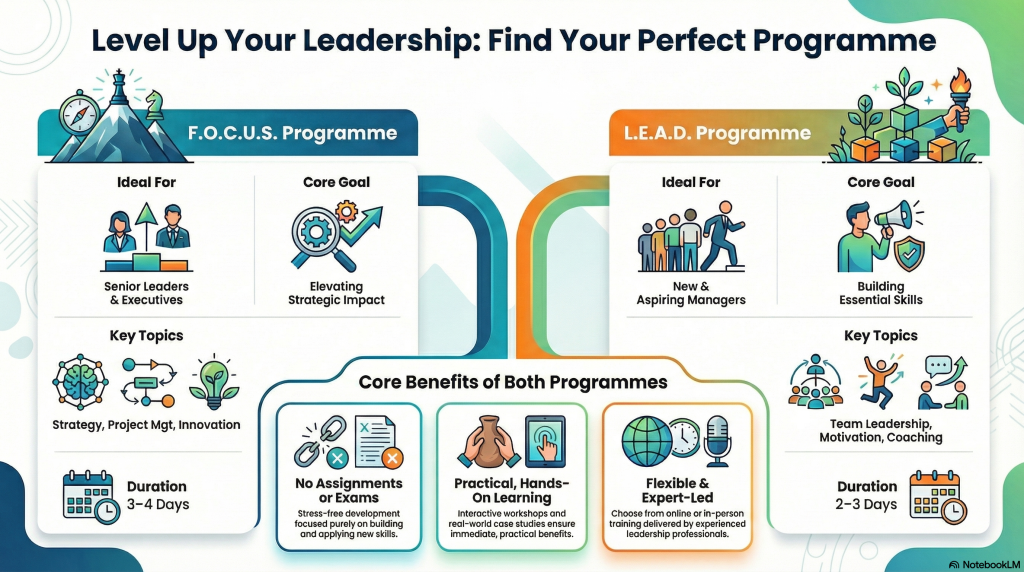 Level Up Your Leadership: Find Your Perfect Programme

F.O.C.U.S. Programme

Ideal For

Senior Leaders & Executives

Core Goal

Elevating Strategic Impact

Key Topics

Strategy, Project Mgt, Innovation

Duration
3–4 Days

L.E.A.D. Programme

Ideal For

New & Aspiring Managers

Core Goal

Building Essential Skills

Key Topics

Team Leadership, Motivation, Coaching

Duration
2–3 Days

Core Benefits of Both Programmes

No Assignments or Exams
Stress-free development focused purely on building and applying new skills.

Practical, Hands-On Learning
Interactive workshops and real-world case studies ensure immediate, practical benefits.

Flexible & Expert-Led
Choose from online or in-person training delivered by experienced leadership professionals.

NotebookLM